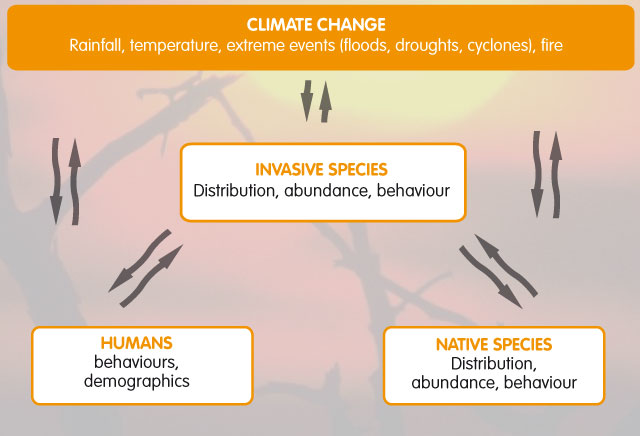 CLIMATE CHANGE
Rainfall, temperature, extreme events (floods, droughts, cyclones), fire

INVASIVE SPECIES
Distribution, abundance, behaviour

HUMANS
behaviours, demographics

NATIVE SPECIES
Distribution, abundance, behaviour